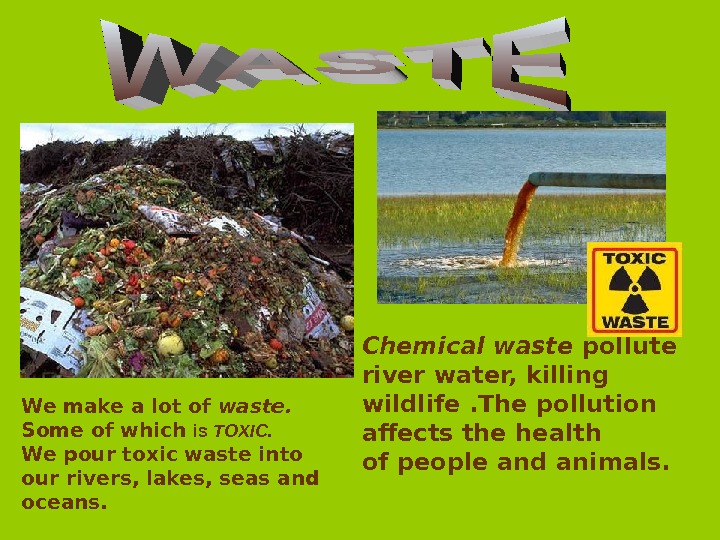 WASTE

TOXIC WASTE

We make a lot of waste. Some of which is TOXIC. We pour toxic waste into our rivers, lakes, seas and oceans.

Chemical waste pollute river water, killing wildlife .The pollution affects the health of people and animals.